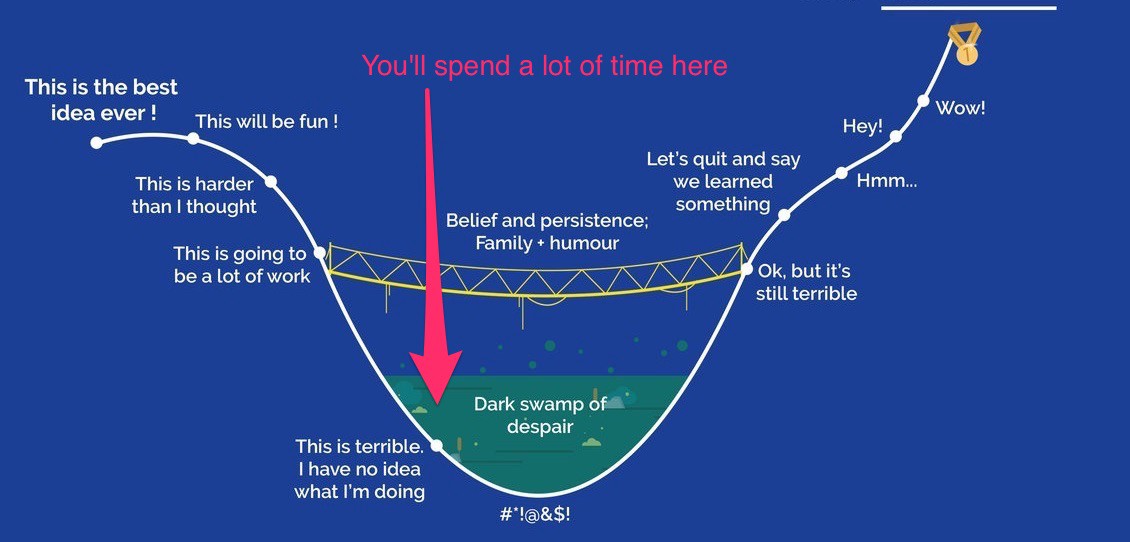 You'll spend a lot of time here

This is the best idea ever !

This will be fun !

This is harder than I thought

This is going to be a lot of work

Belief and persistence; Family + humour

Dark swamp of despair

This is terrible. I have no idea what I'm doing

#*!@&$!

Ok, but it's still terrible

Let's quit and say we learned something

Hmm...

Hey!

Wow!

1